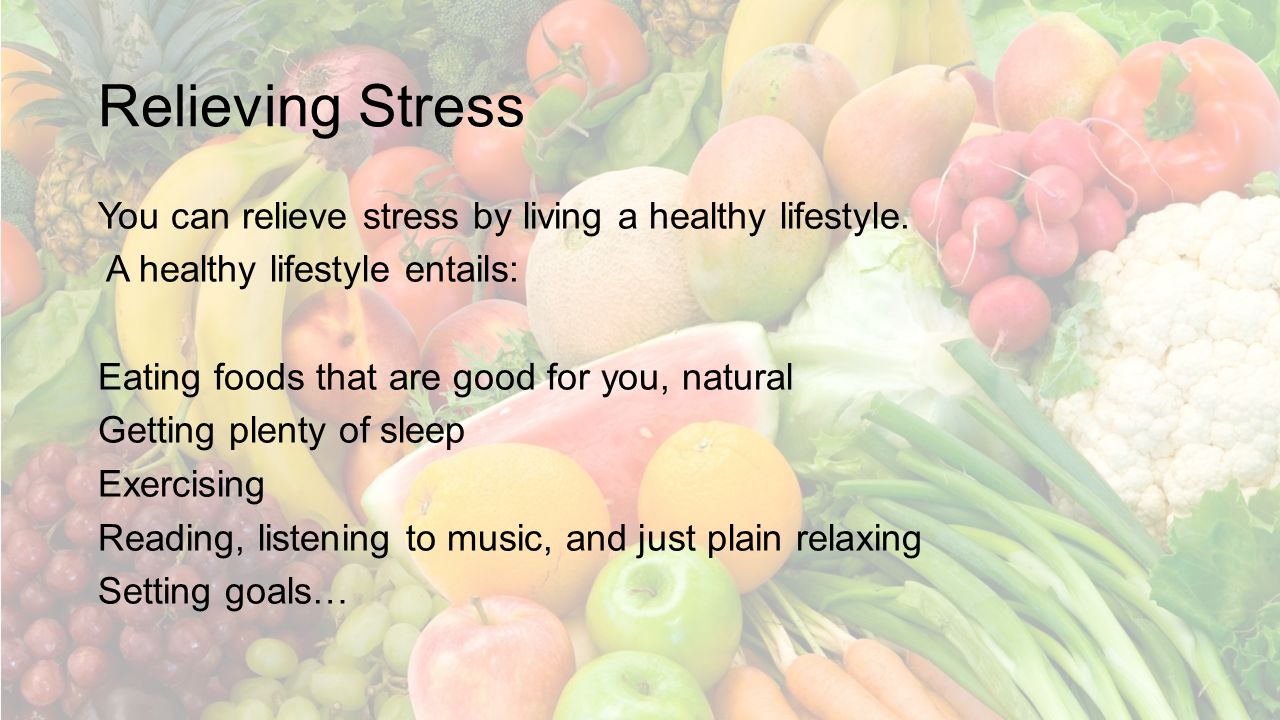 Relieving Stress

You can relieve stress by living a healthy lifestyle. A healthy lifestyle entails:

Eating foods that are good for you, natural
Getting plenty of sleep
Exercising
Reading, listening to music, and just plain relaxing
Setting goals…